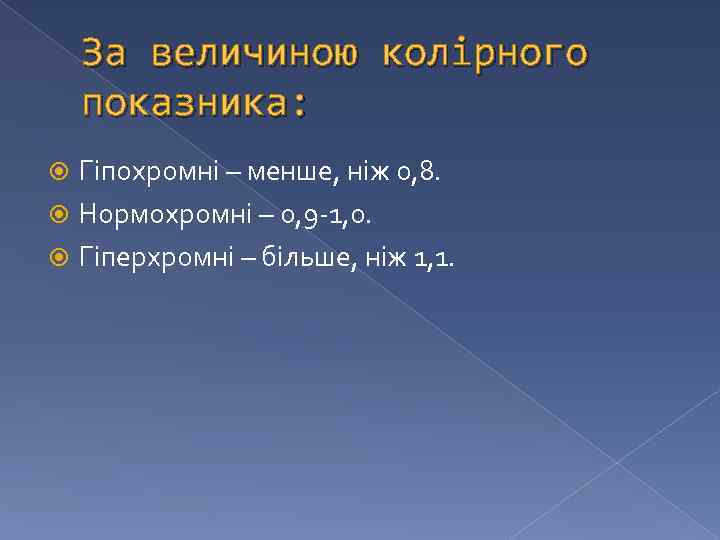 За величиною колірного показника:

Гіпохромні – менше, ніж 0,8.
Нормохромні – 0,9-1,0.
Гіперхромні – більше, ніж 1,1.